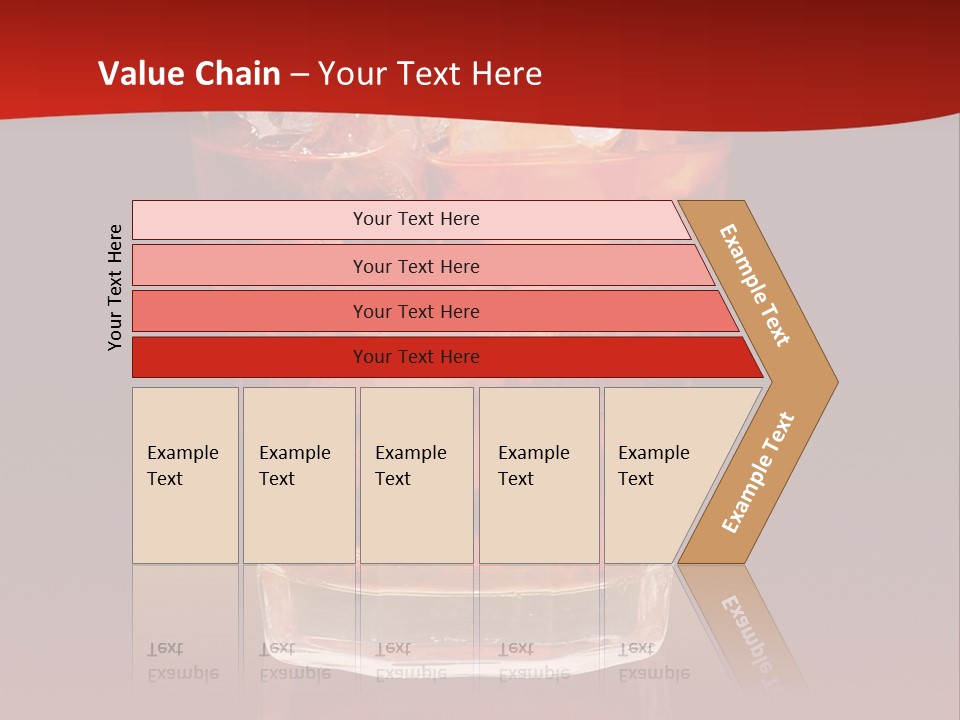 Value Chain – Your Text Here

Your Text Here

Your Text Here

Your Text Here

Your Text Here

Your Text Here

Example Text

Example Text

Example Text

Example Text

Example Text

Example Text

Example Text